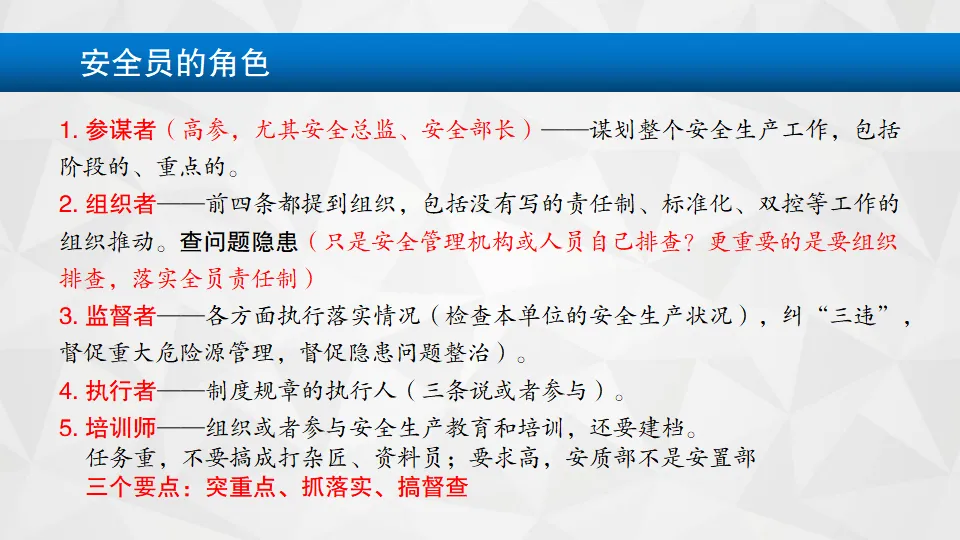 安全员的角色

1. 参谋者（高参，尤其安全总监、安全部长）——谋划整个安全生产工作，包括阶段的、重点的。

2. 组织者——前四条都提到组织，包括没有写的责任制、标准化、双控等工作的组织推动。查问题隐患（只是安全管理机构或人员自己排查？更重要的是要组织排查，落实全员责任制）

3. 监督者——各方面执行落实情况（检查本单位的安全生产状况），纠“三违”，督促重大危险源管理，督促隐患问题整治）。

4. 执行者——制度规章的执行人（三条说或者参与）。

5. 培训师——组织或者参与安全生产教育和培训，还要建档。

任务重，不要搞成打杂匠、资料员；要求高，安质部不是安置部

三个要点：突重点、抓落实、搞督查